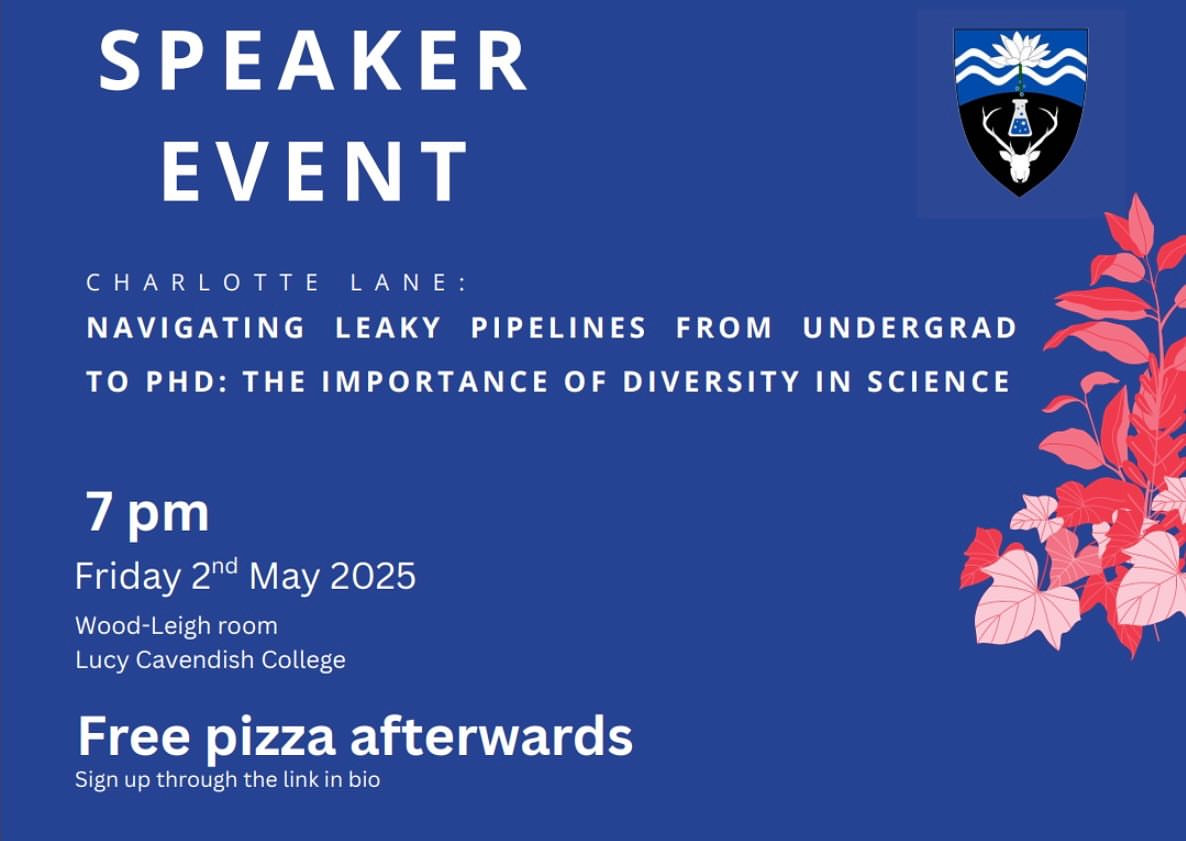 SPEAKER EVENT

CHARLOTTE LANE:
NAVIGATING LEAKY PIPELINES FROM UNDERGRAD TO PHD: THE IMPORTANCE OF DIVERSITY IN SCIENCE

7 pm
Friday 2$^{nd}$ May 2025
Wood-Leigh room
Lucy Cavendish College

Free pizza afterwards
Sign up through the link in bio